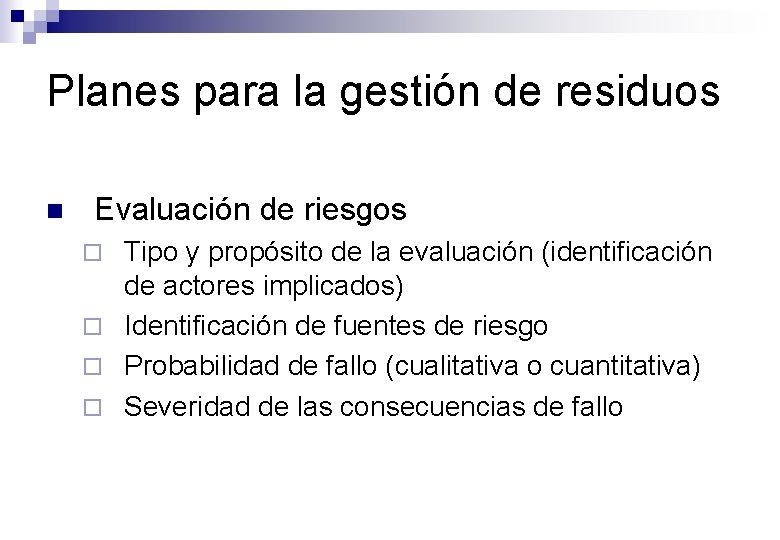 Planes para la gestión de residuos

Evaluación de riesgos

Tipo y propósito de la evaluación (identificación de actores implicados)

Identificación de fuentes de riesgo

Probabilidad de fallo (cualitativa o cuantitativa)

Severidad de las consecuencias de fallo